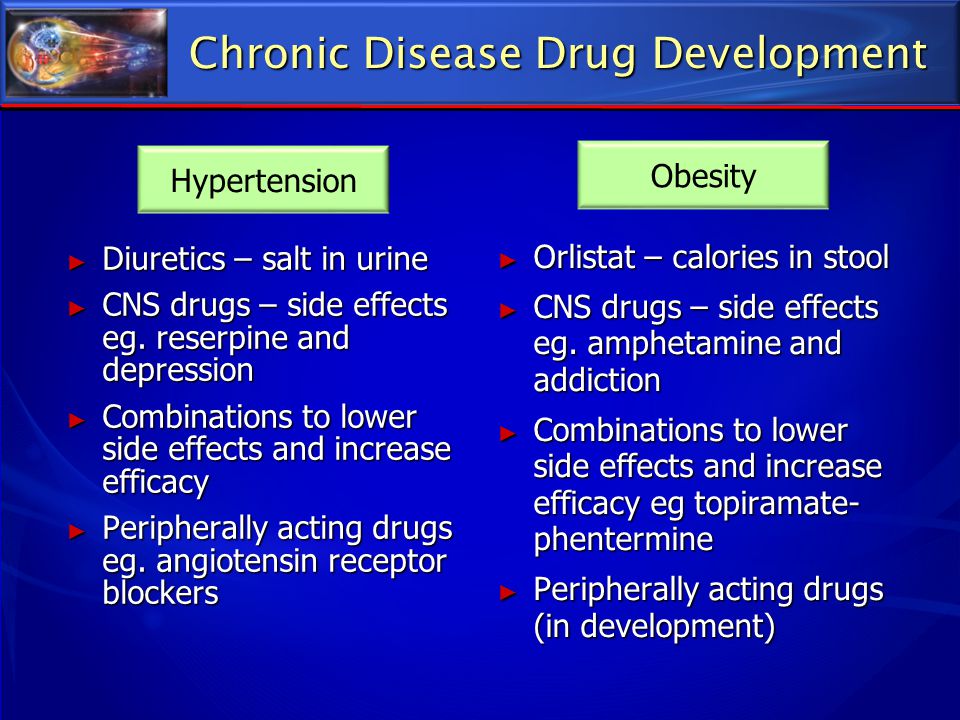 Chronic Disease Drug Development

Hypertension

► Diuretics – salt in urine
► CNS drugs – side effects eg. reserpine and depression
► Combinations to lower side effects and increase efficacy
► Peripherally acting drugs eg. angiotensin receptor blockers

Obesity

► Orlistat – calories in stool
► CNS drugs – side effects eg. amphetamine and addiction
► Combinations to lower side effects and increase efficacy eg topiramate-phentermine
► Peripherally acting drugs (in development)